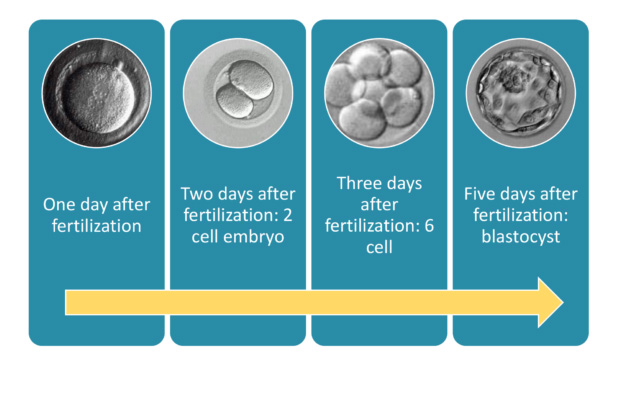 One day after fertilization

Two days after fertilization: 2 cell embryo

Three days after fertilization: 6 cell

Five days after fertilization: blastocyst